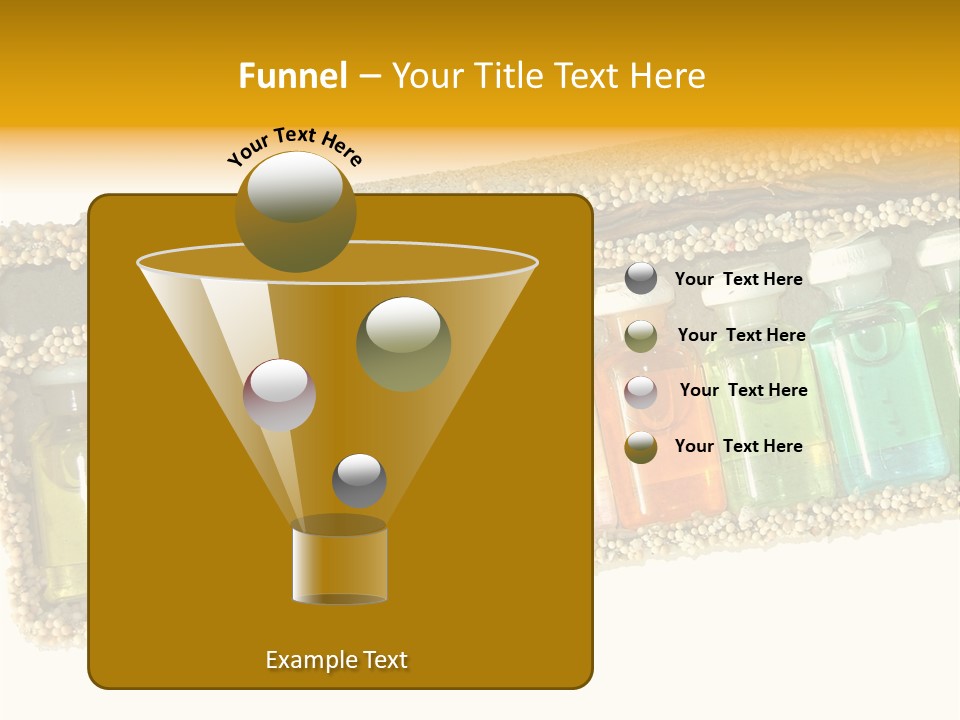 Funnel – Your Title Text Here

Your Text Here

Your  Text Here

Your  Text Here

Your  Text Here

Your  Text Here

Example Text